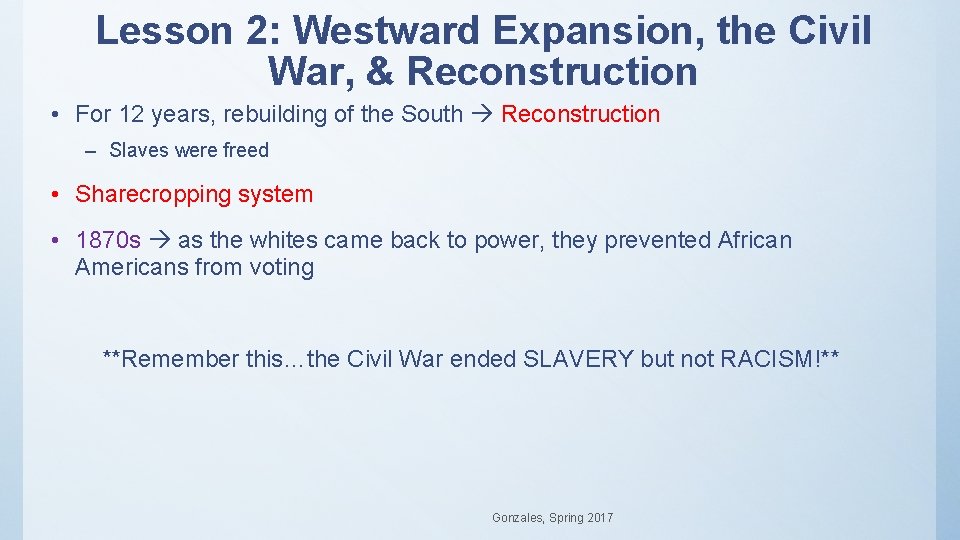 Lesson 2: Westward Expansion, the Civil War, & Reconstruction

• For 12 years, rebuilding of the South → Reconstruction

– Slaves were freed

• Sharecropping system

• 1870s → as the whites came back to power, they prevented African Americans from voting

**Remember this…the Civil War ended SLAVERY but not RACISM!**

Gonzales, Spring 2017